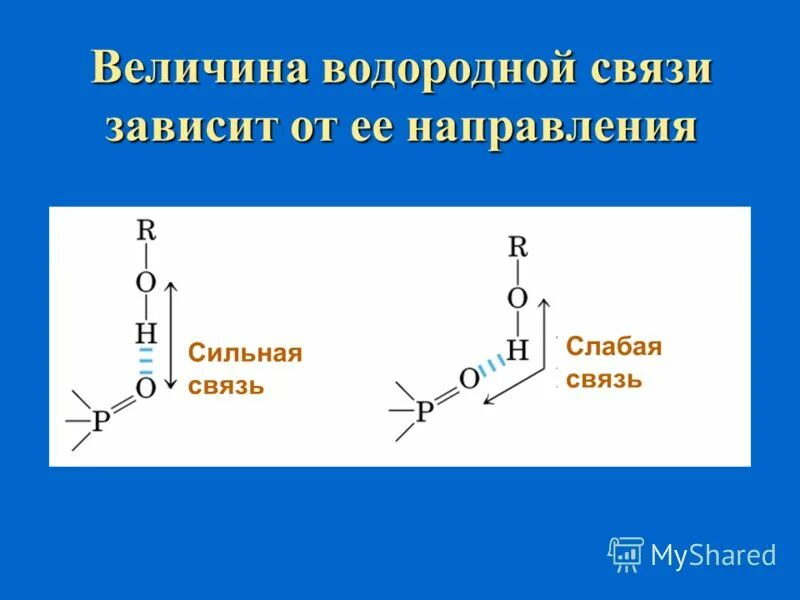 Величина водородной связи зависит от ее направления

R
O
H
O
P
Сильная связь

R
O
H
O
P
Слабая связь

MyShared